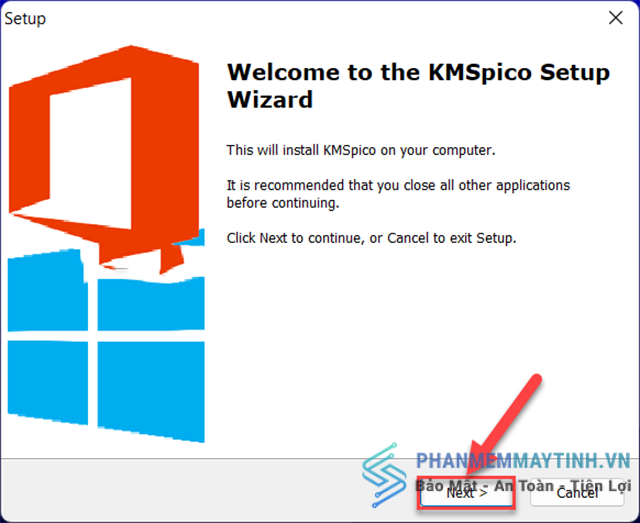 Setup

Welcome to the KMSpico Setup Wizard

This will install KMSpico on your computer.

It is recommended that you close all other applications before continuing.

Click Next to continue, or Cancel to exit Setup.

PHANMEMMAYTINH.VN
Bảo Mật - An Toàn - Tiện Lợi

Next >

Cancel